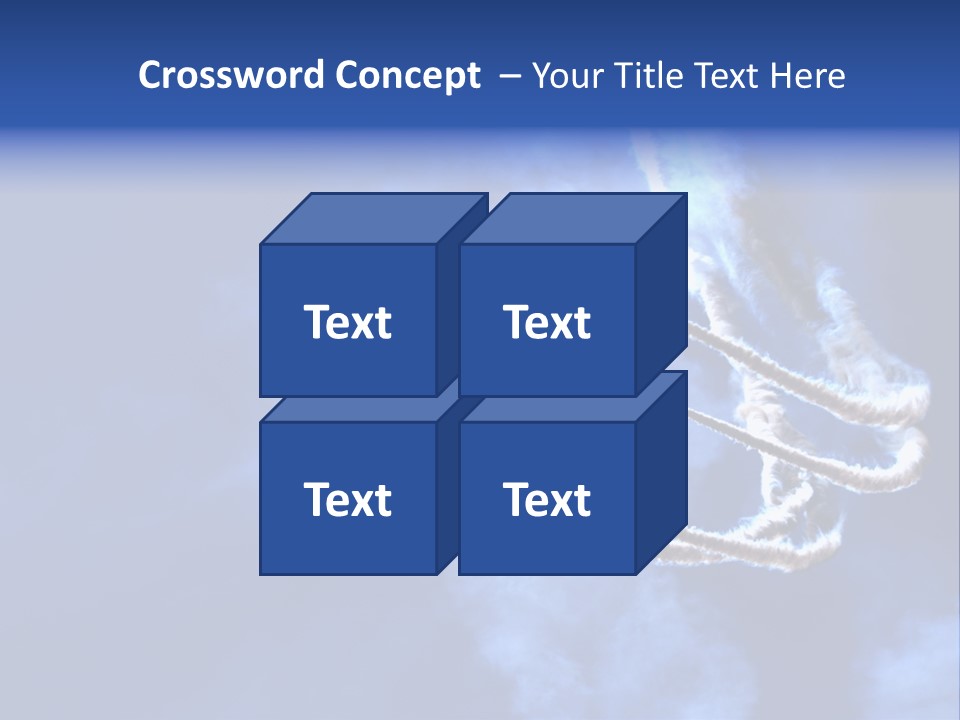 Crossword Concept – Your Title Text Here

Text

Text

Text

Text